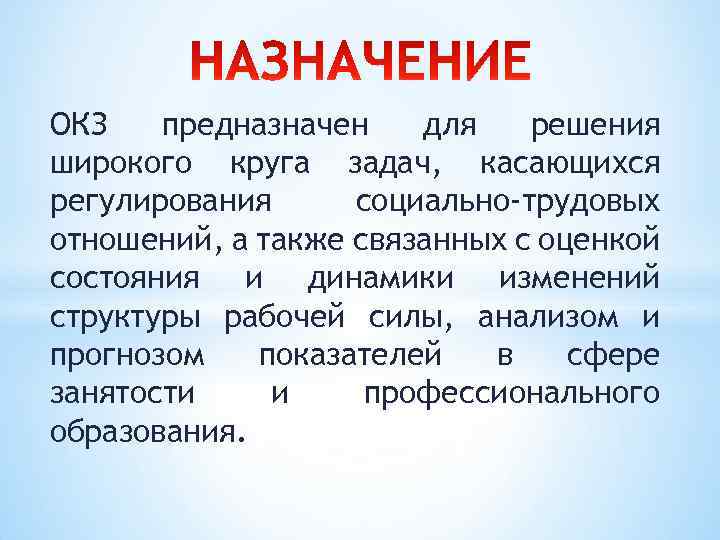 НАЗНАЧЕНИЕ

ОКЗ предназначен для решения широкого круга задач, касающихся регулирования социально-трудовых отношений, а также связанных с оценкой состояния и динамики изменений структуры рабочей силы, анализом и прогнозом показателей в сфере занятости и профессионального образования.